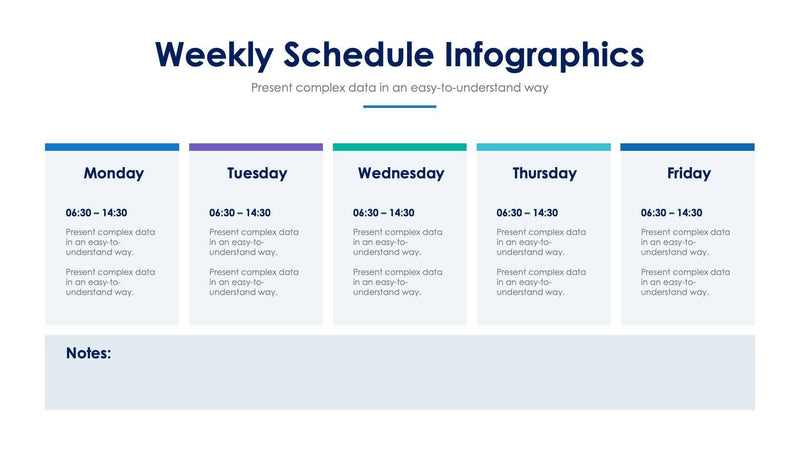 Weekly Schedule Infographics

Present complex data in an easy-to-understand way

Monday

06:30 – 14:30

Present complex data in an easy-to-understand way.

Present complex data in an easy-to-understand way.

Tuesday

06:30 – 14:30

Present complex data in an easy-to-understand way.

Present complex data in an easy-to-understand way.

Wednesday

06:30 – 14:30

Present complex data in an easy-to-understand way.

Present complex data in an easy-to-understand way.

Thursday

06:30 – 14:30

Present complex data in an easy-to-understand way.

Present complex data in an easy-to-understand way.

Friday

06:30 – 14:30

Present complex data in an easy-to-understand way.

Present complex data in an easy-to-understand way.

Notes: